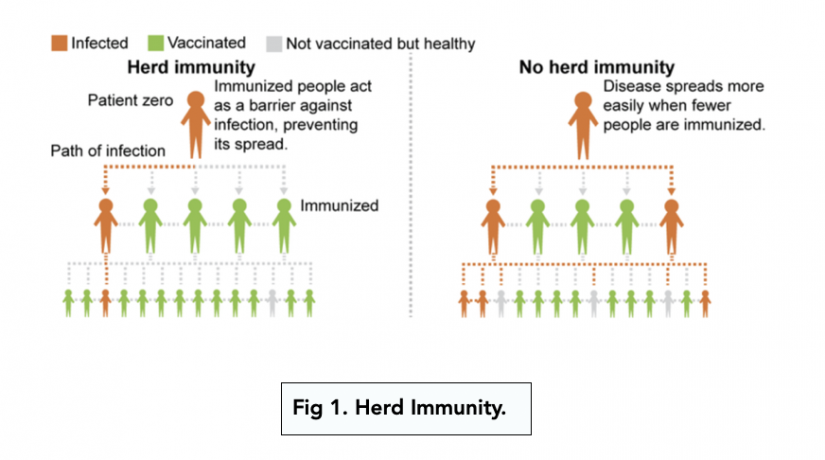 Infected Vaccinated Not vaccinated but healthy

Herd immunity

Patient zero

Immunized people act as a barrier against infection, preventing its spread.

Path of infection

Immunized

No herd immunity

Disease spreads more easily when fewer people are immunized.

Fig 1. Herd Immunity.